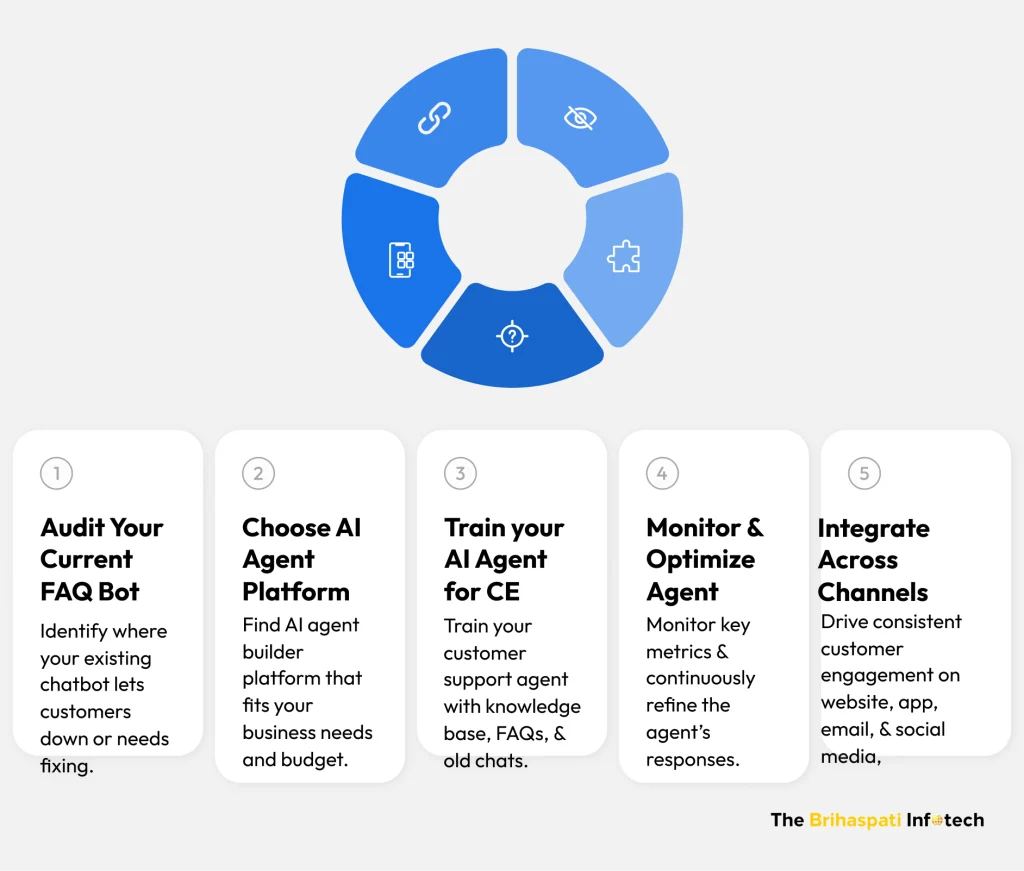 1

Audit Your Current FAQ Bot

Identify where your existing chatbot lets customers down or needs fixing.

2

Choose AI Agent Platform

Find AI agent builder platform that fits your business needs and budget.

3

Train your AI Agent for CE

Train your customer support agent with knowledge base, FAQs, & old chats.

4

Monitor & Optimize Agent

Monitor key metrics & continuously refine the agent's responses.

5

Integrate Across Channels

Drive consistent customer engagement on website, app, email, & social media,

The Brihaspati Infotech